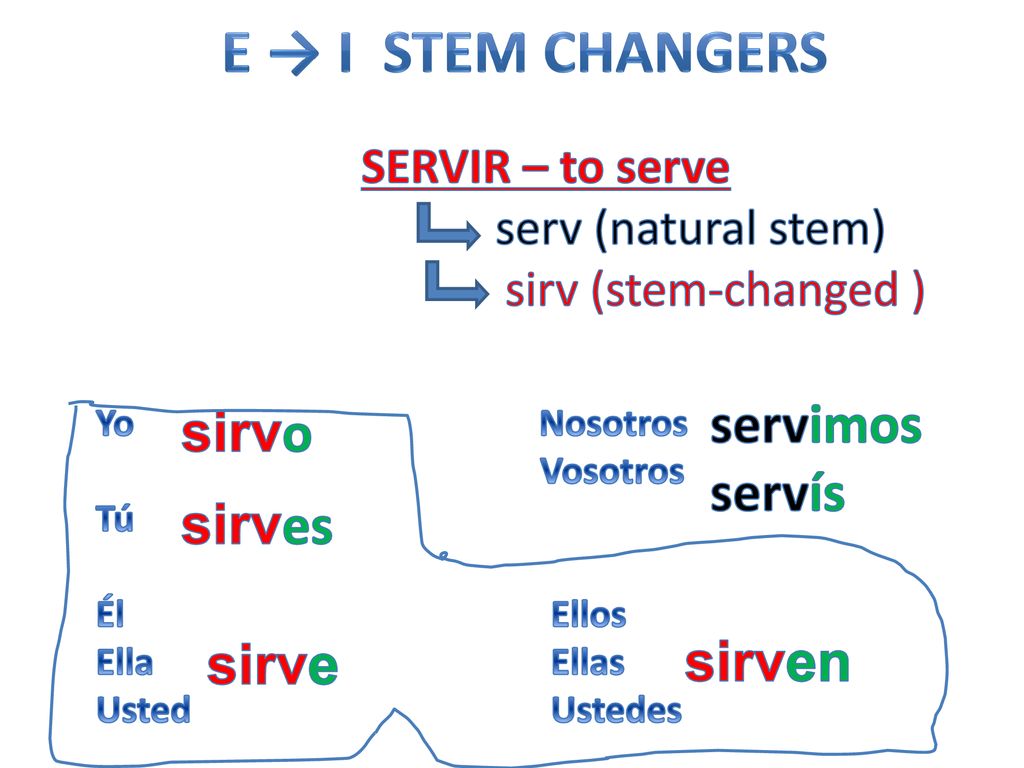 E → I STEM CHANGERS

SERVIR – to serve

serv (natural stem)

sirv (stem-changed )

Yo sirvo

Tú sirves

Él
Ella
Usted
sirve

Nosotros servimos

Vosotros servís

Ellos
Ellas
Ustedes
sirven